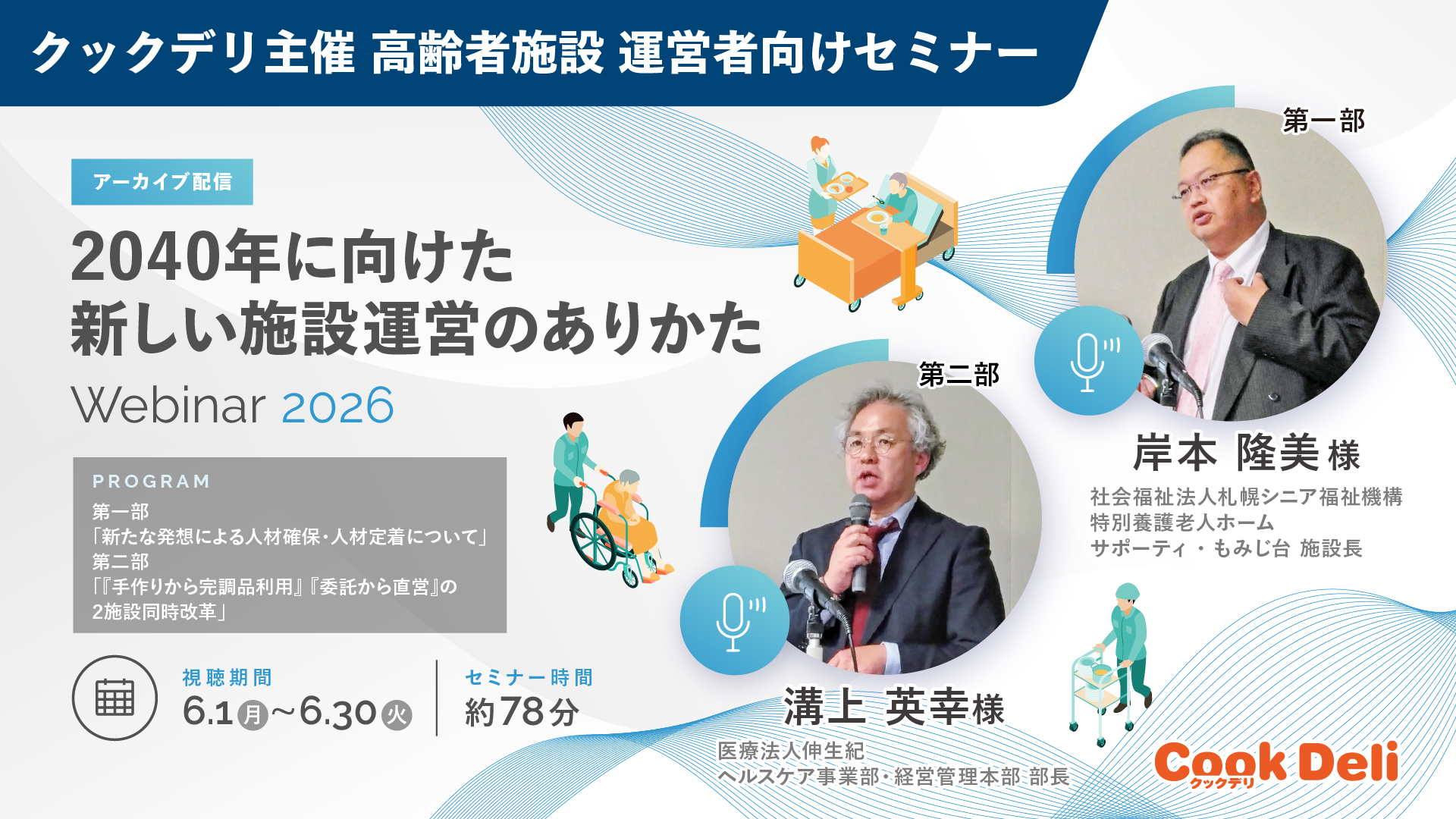 クックデリ主催 高齢者施設 運営者向けセミナー

アーカイブ配信

2040年に向けた
新しい施設運営のありかた

Webinar 2026

PROGRAM
第一部
「新たな発想による人材確保・人材定着について」
第二部
「『手作りから完調品利用』『委託から直営』の2施設同時改革」

視聴期間
6.1月~6.30火

セミナー時間
約78分

第一部
岸本 隆美様
社会福祉法人札幌シニア福祉機構
特別養護老人ホーム
サポーティ・もみじ台 施設長

第二部
溝上 英幸様
医療法人伸生紀
ヘルスケア事業部・経営管理本部 部長

Cook Deli
クックデリ